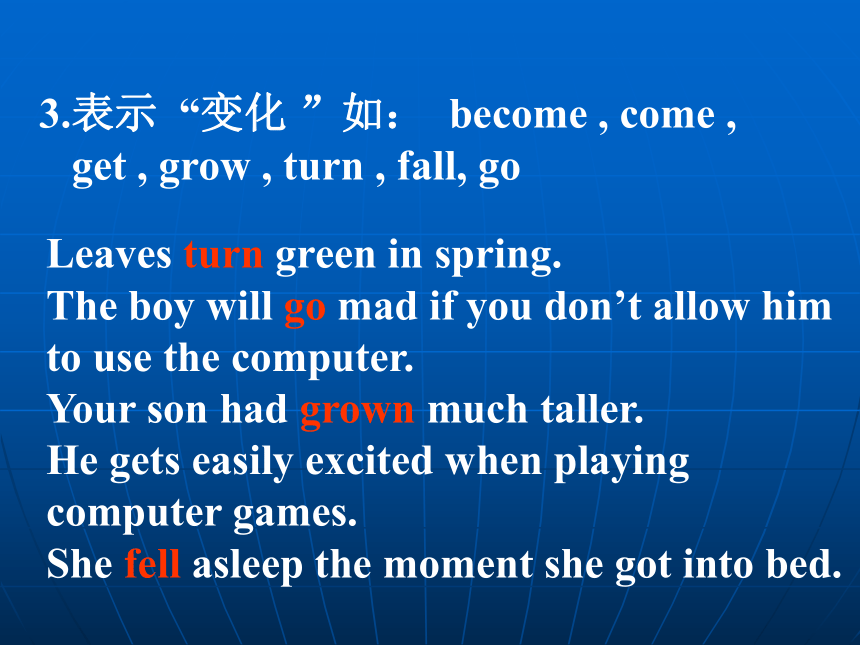 3.表示“变化 ”如：  become , come , get , grow , turn , fall, go

Leaves turn green in spring.
The boy will go mad if you don’t allow him to use the computer.
Your son had grown much taller.
He gets easily excited when playing computer games.
She fell asleep the moment she got into bed.